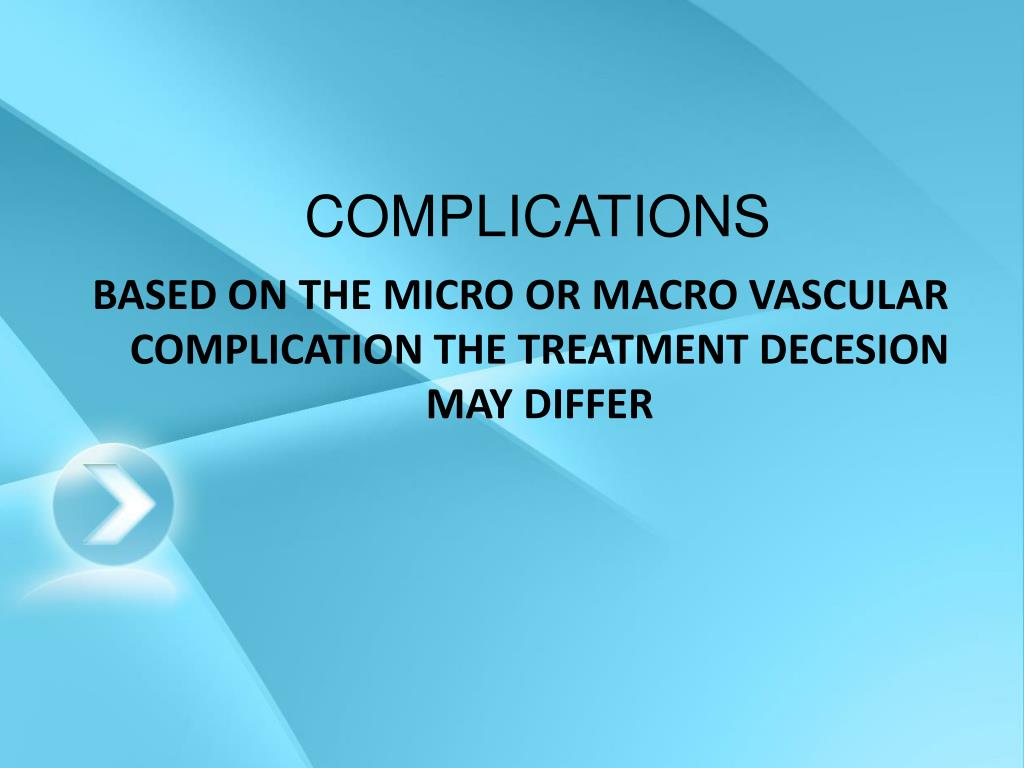 COMPLICATIONS

BASED ON THE MICRO OR MACRO VASCULAR COMPLICATION THE TREATMENT DECESION MAY DIFFER